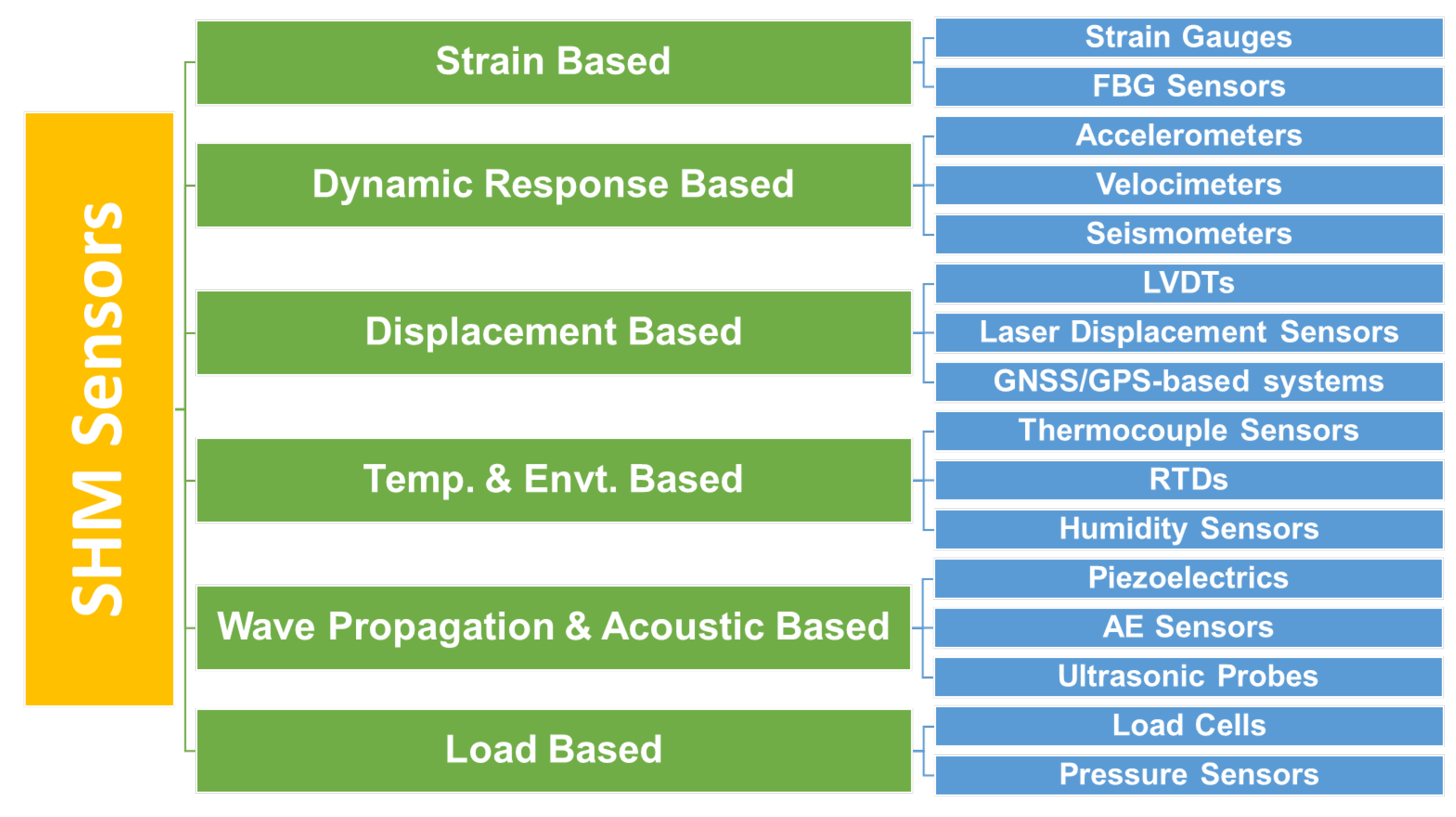 SHM Sensors

Strain Based
Strain Gauges
FBG Sensors

Dynamic Response Based
Accelerometers
Velocimeters
Seismometers

Displacement Based
LVDTs
Laser Displacement Sensors
GNSS/GPS-based systems

Temp. & Envt. Based
Thermocouple Sensors
RTDs
Humidity Sensors

Wave Propagation & Acoustic Based
Piezoelectrics
AE Sensors
Ultrasonic Probes

Load Based
Load Cells
Pressure Sensors